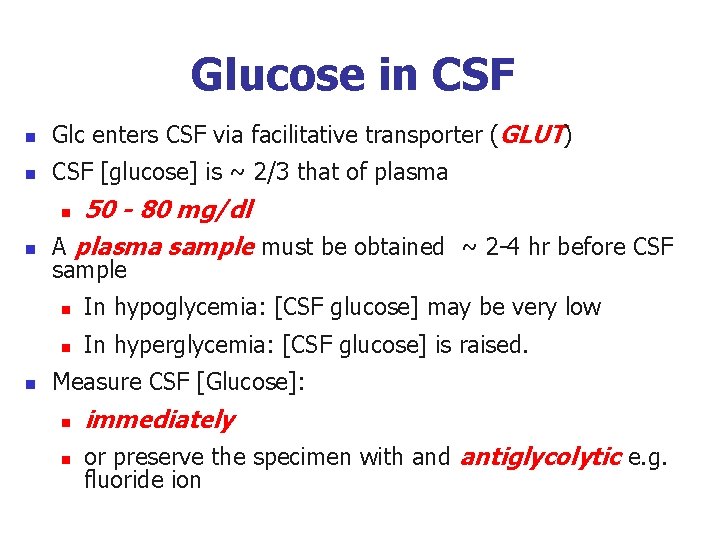 Glucose in CSF

- Glc enters CSF via facilitative transporter (GLUT)
- CSF [glucose] is ~ 2/3 that of plasma
  - 50 - 80 mg/dl
- A plasma sample must be obtained ~ 2-4 hr before CSF sample
  - In hypoglycemia: [CSF glucose] may be very low
  - In hyperglycemia: [CSF glucose] is raised.
- Measure CSF [Glucose]:
  - immediately
  - or preserve the specimen with and antiglycolytic e.g. fluoride ion